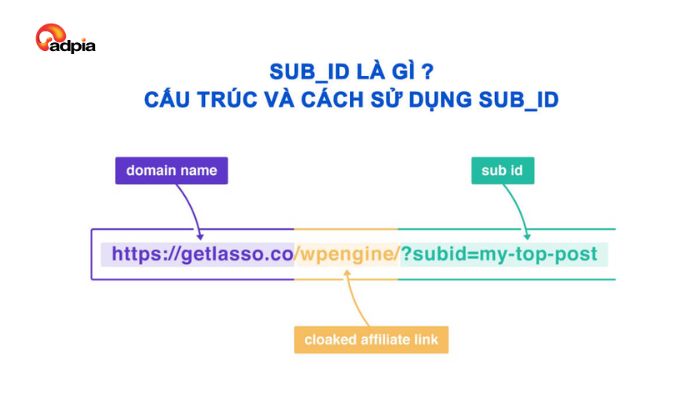 adpia

SUB_ID LÀ GÌ ?
CẤU TRÚC VÀ CÁCH SỬ DỤNG SUB_ID

domain name

sub id

https://getlasso.co/wpengine/?subid=my-top-post

cloaked affiliate link